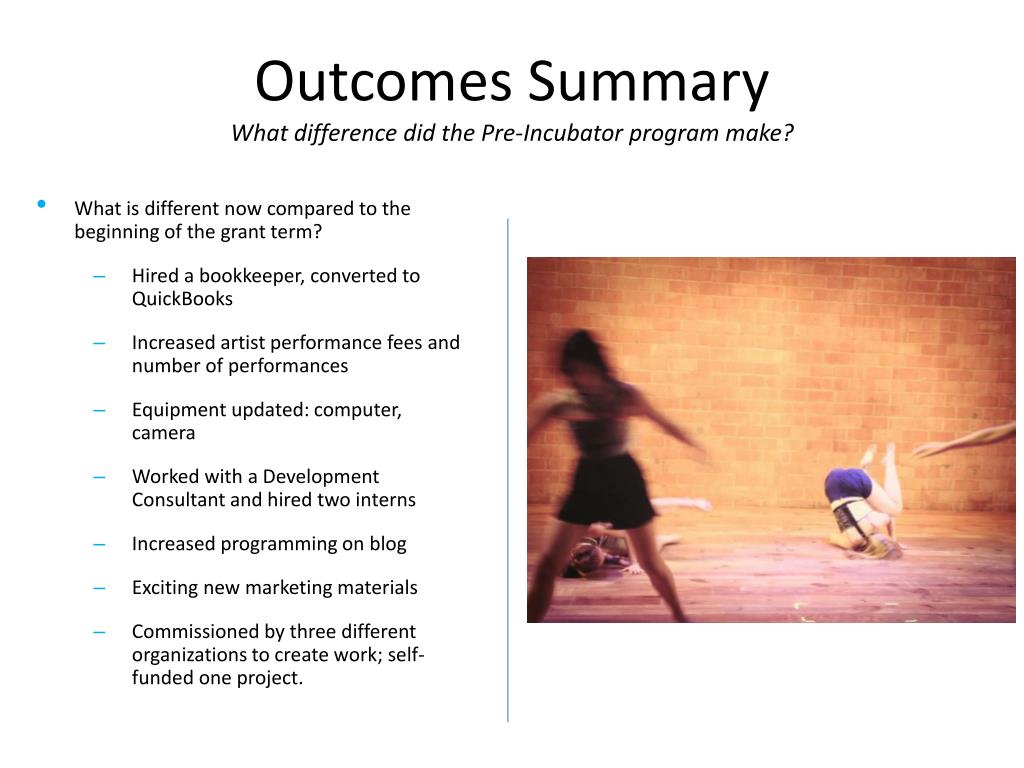 Outcomes Summary
What difference did the Pre-Incubator program make?

• What is different now compared to the beginning of the grant term?
– Hired a bookkeeper, converted to QuickBooks
– Increased artist performance fees and number of performances
– Equipment updated: computer, camera
– Worked with a Development Consultant and hired two interns
– Increased programming on blog
– Exciting new marketing materials
– Commissioned by three different organizations to create work; self-funded one project.